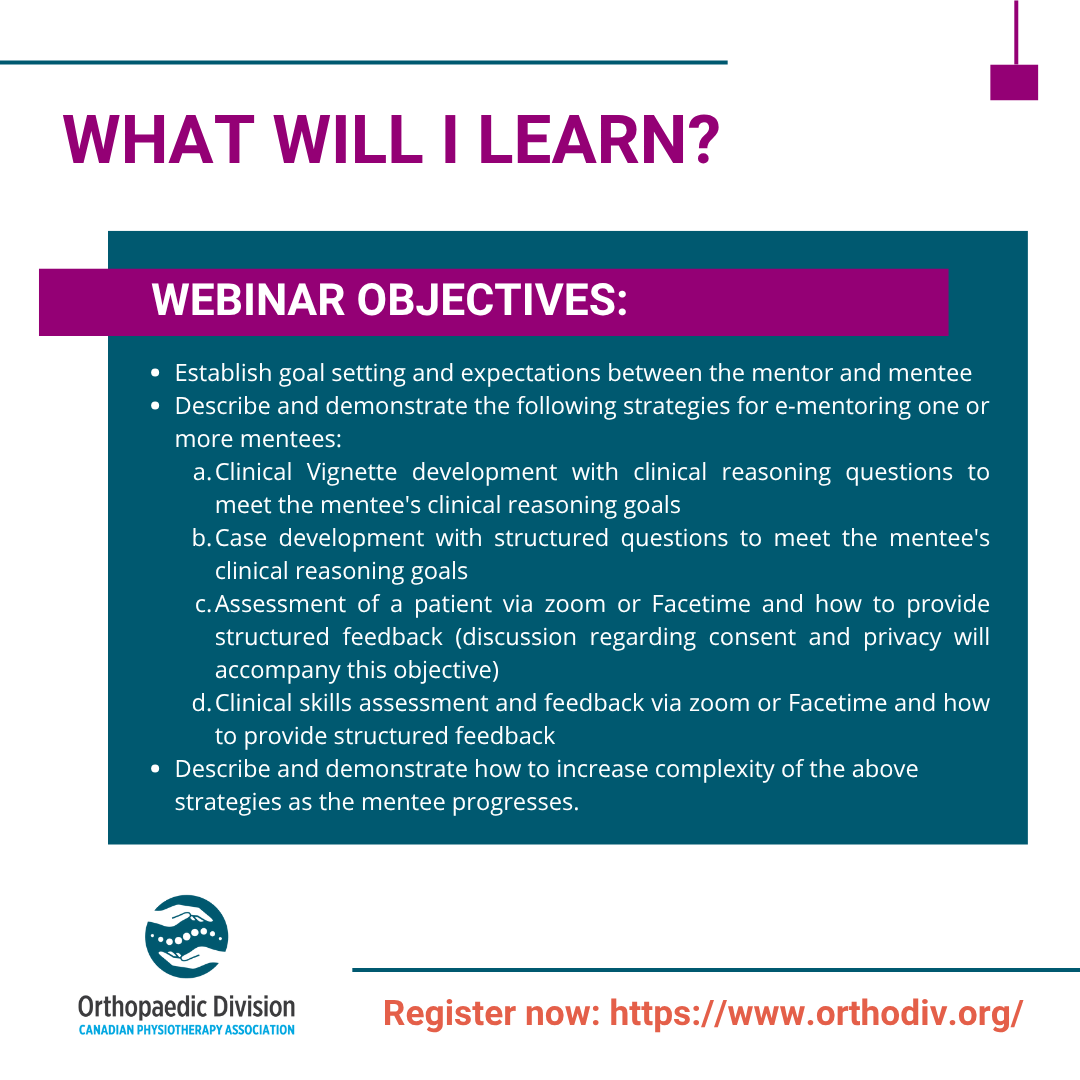 WHAT WILL I LEARN?

WEBINAR OBJECTIVES:

- Establish goal setting and expectations between the mentor and mentee
- Describe and demonstrate the following strategies for e-mentoring one or more mentees:
  a. Clinical Vignette development with clinical reasoning questions to meet the mentee's clinical reasoning goals
  b. Case development with structured questions to meet the mentee's clinical reasoning goals
  c. Assessment of a patient via zoom or Facetime and how to provide structured feedback (discussion regarding consent and privacy will accompany this objective)
  d. Clinical skills assessment and feedback via zoom or Facetime and how to provide structured feedback
- Describe and demonstrate how to increase complexity of the above strategies as the mentee progresses.

Orthopaedic Division
CANADIAN PHYSIOTHERAPY ASSOCIATION

Register now: https://www.orthodiv.org/